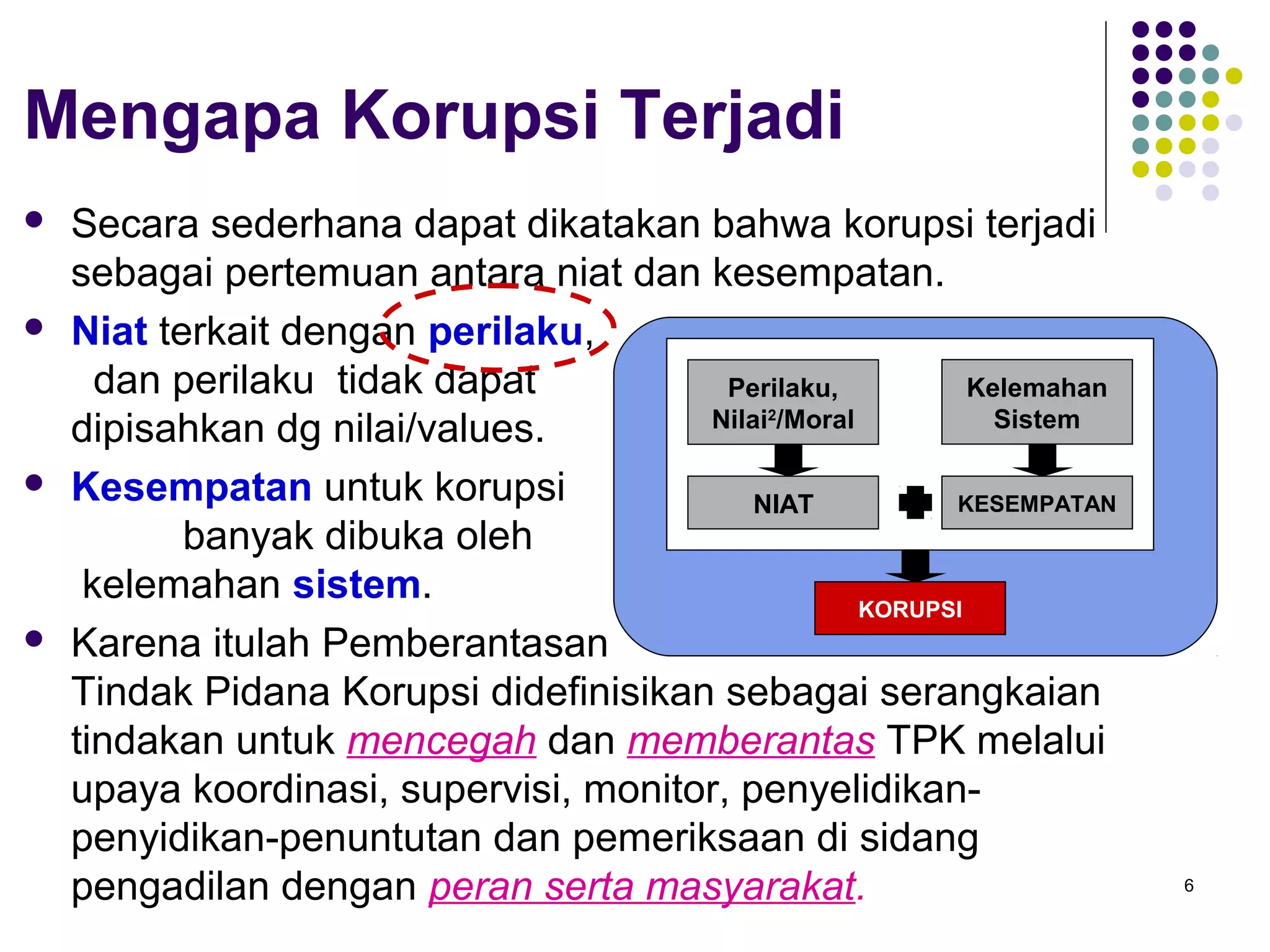 Mengapa Korupsi Terjadi

- Secara sederhana dapat dikatakan bahwa korupsi terjadi sebagai pertemuan antara niat dan kesempatan.
- Niat terkait dengan perilaku, dan perilaku tidak dapat dipisahkan dg nilai/values.
- Kesempatan untuk korupsi banyak dibuka oleh kelemahan sistem.
- Karena itulah Pemberantasan Tindak Pidana Korupsi didefinisikan sebagai serangkaian tindakan untuk mencegah dan memberantas TPK melalui upaya koordinasi, supervisi, monitor, penyelidikan-penyidikan-penuntutan dan pemeriksaan di sidang pengadilan dengan peran serta masyarakat.

Perilaku, Nilai²/Moral

Kelemahan Sistem

NIAT

KESEMPATAN

KORUPSI

6